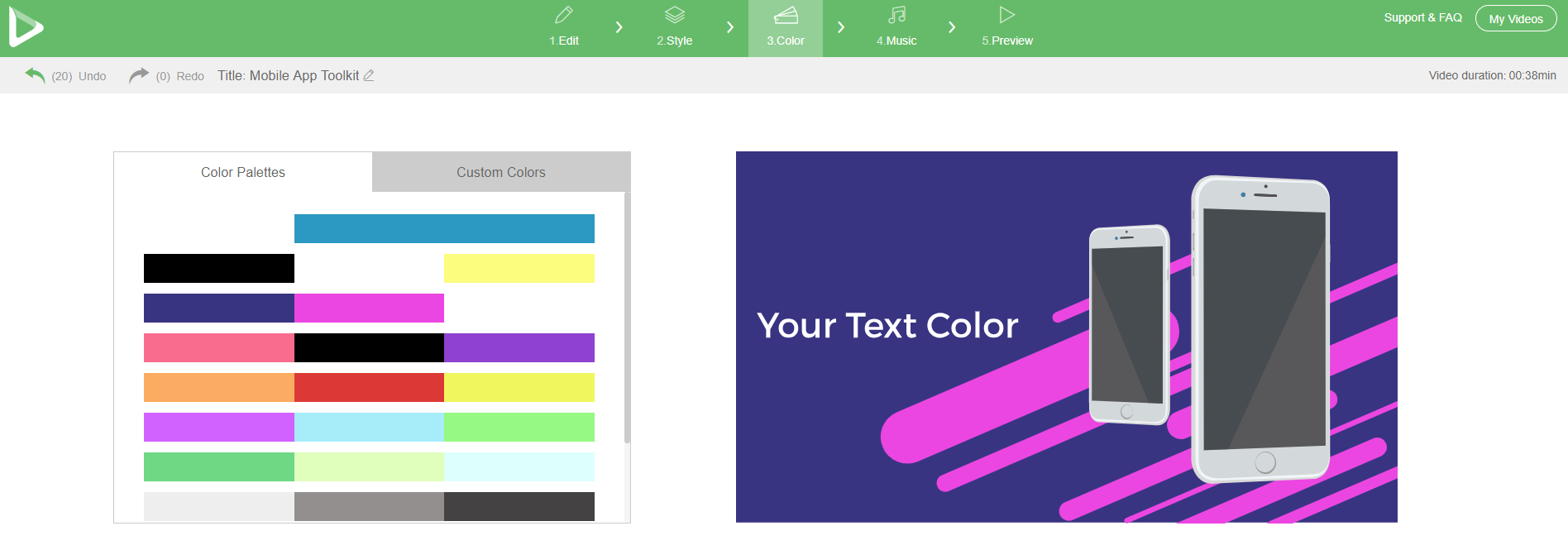 1.Edit

2.Style

3.Color

4.Music

5.Preview

Support & FAQ

My Videos

(20) Undo (0) Redo Title: Mobile App Toolkit

Video duration: 00:38min

Color Palettes

Custom Colors

Your Text Color